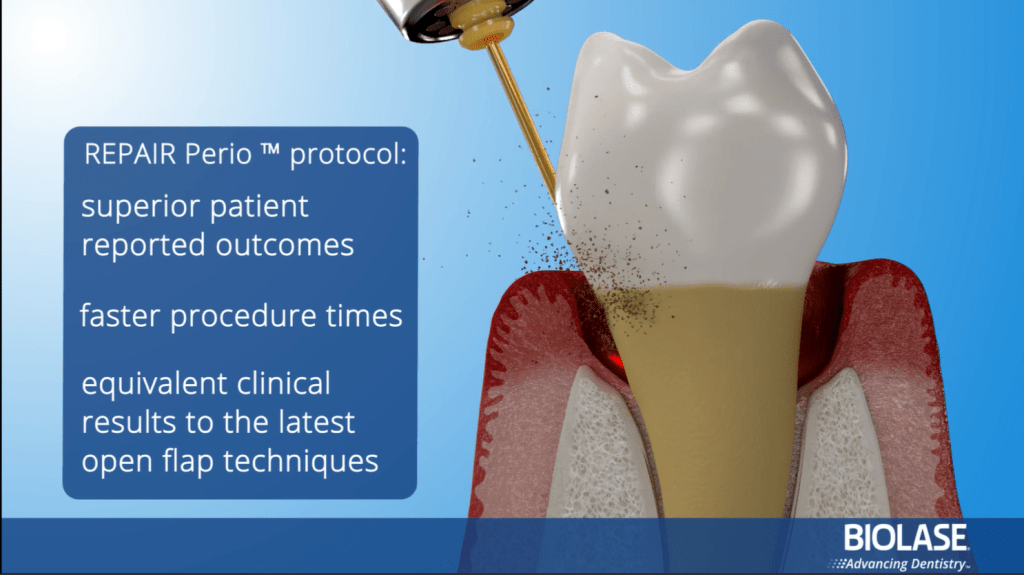 REPAIR Perio ™ protocol:

superior patient reported outcomes

faster procedure times

equivalent clinical results to the latest open flap techniques

BIOLASE
Advancing Dentistry™